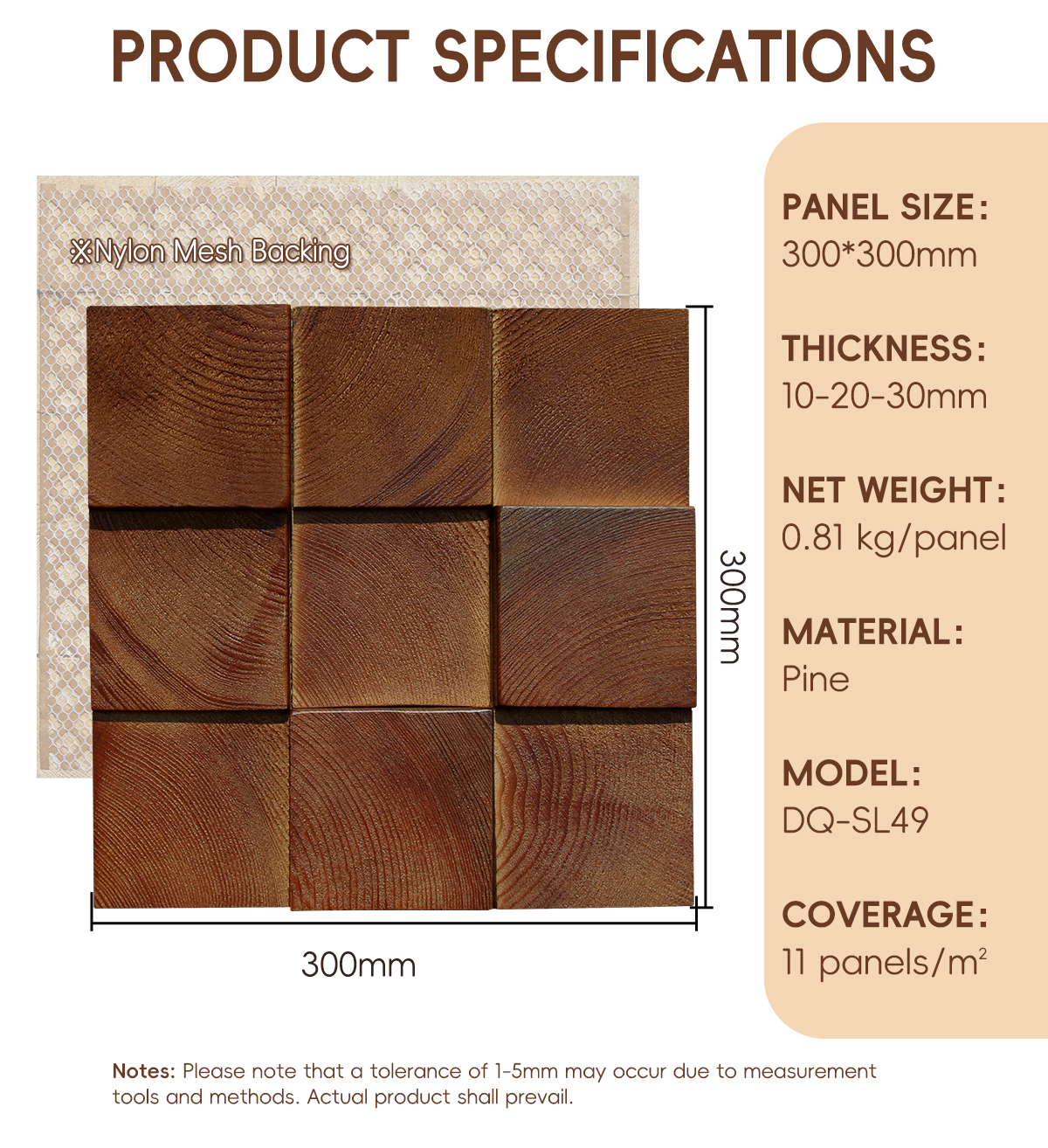 PRODUCT SPECIFICATIONS

※Nylon Mesh Backing

300mm

300mm

PANEL SIZE:
300*300mm

THICKNESS:
10-20-30mm

NET WEIGHT:
0.81 kg/panel

MATERIAL:
Pine

MODEL:
DQ-SL49

COVERAGE:
11 panels/$m^2$

Notes: Please note that a tolerance of 1-5mm may occur due to measurement tools and methods. Actual product shall prevail.